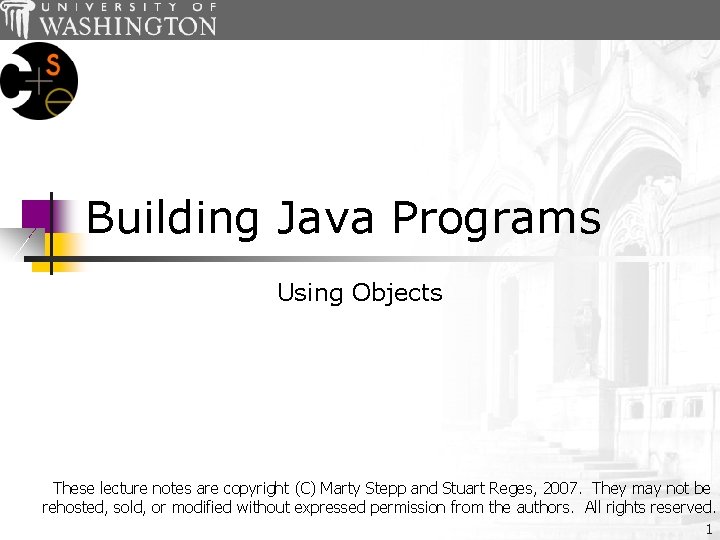 UNIVERSITY OF WASHINGTON

CSE

Building Java Programs

Using Objects

These lecture notes are copyright (C) Marty Stepp and Stuart Reges, 2007. They may not be rehosted, sold, or modified without expressed permission from the authors. All rights reserved.

1